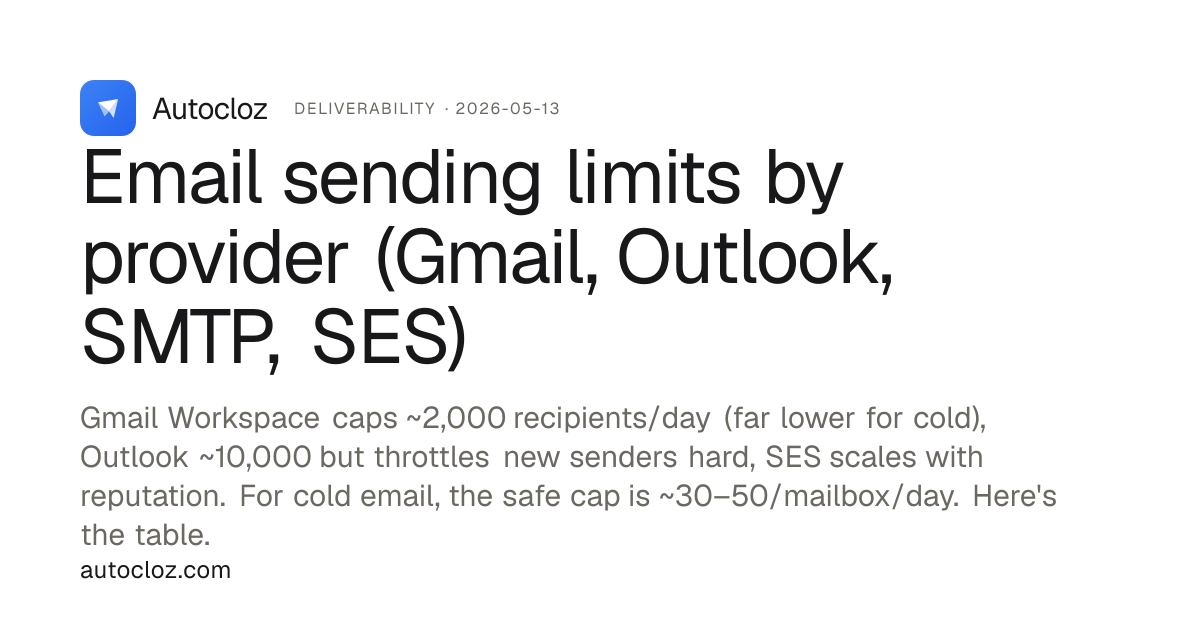 Autocloz DELIVERABILITY · 2026-05-13

Email sending limits by provider (Gmail, Outlook, SMTP, SES)

Gmail Workspace caps ~2,000 recipients/day (far lower for cold), Outlook ~10,000 but throttles new senders hard, SES scales with reputation. For cold email, the safe cap is ~30–50/mailbox/day. Here's the table.

autocloz.com